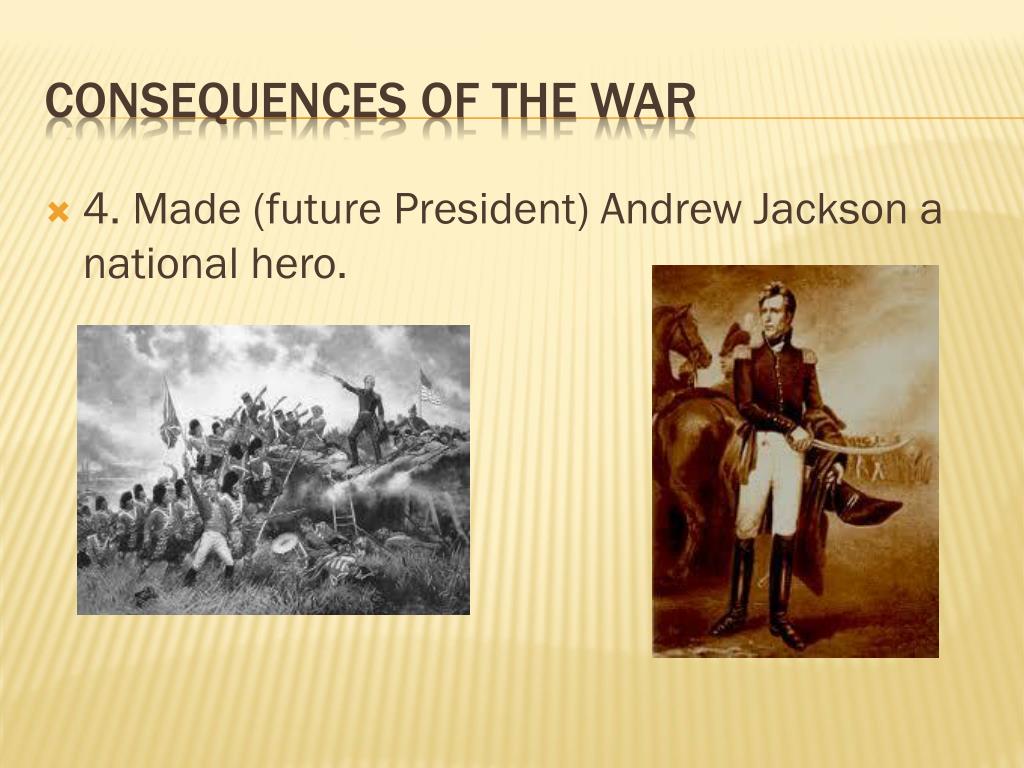 CONSEQUENCES OF THE WAR

4. Made (future President) Andrew Jackson a national hero.